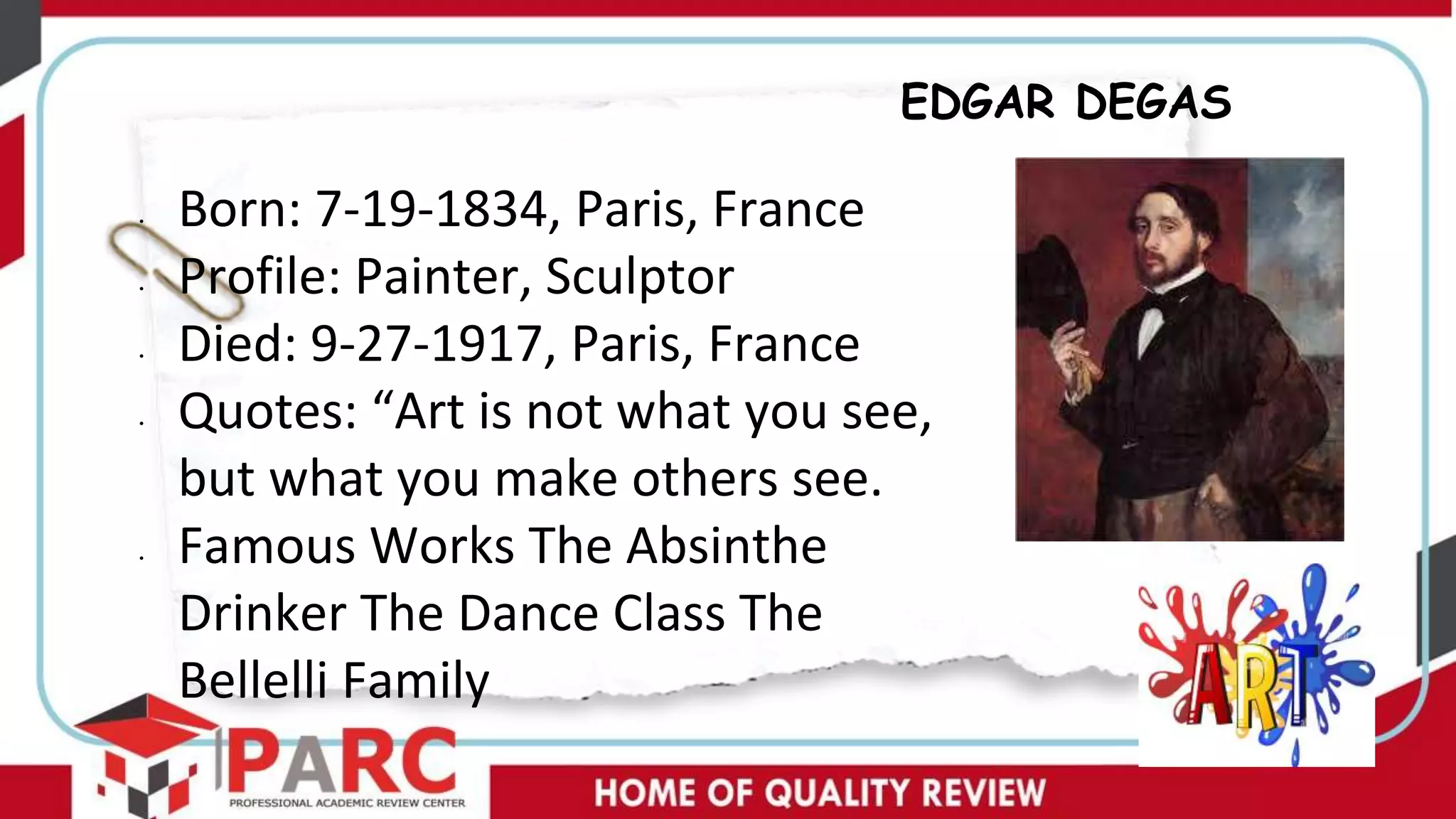 EDGAR DEGAS

- Born: 7-19-1834, Paris, France
- Profile: Painter, Sculptor
- Died: 9-27-1917, Paris, France
- Quotes: “Art is not what you see, but what you make others see.
- Famous Works The Absinthe Drinker The Dance Class The Bellelli Family

ART

PARC
PROFESSIONAL ACADEMIC REVIEW CENTER

HOME OF QUALITY REVIEW